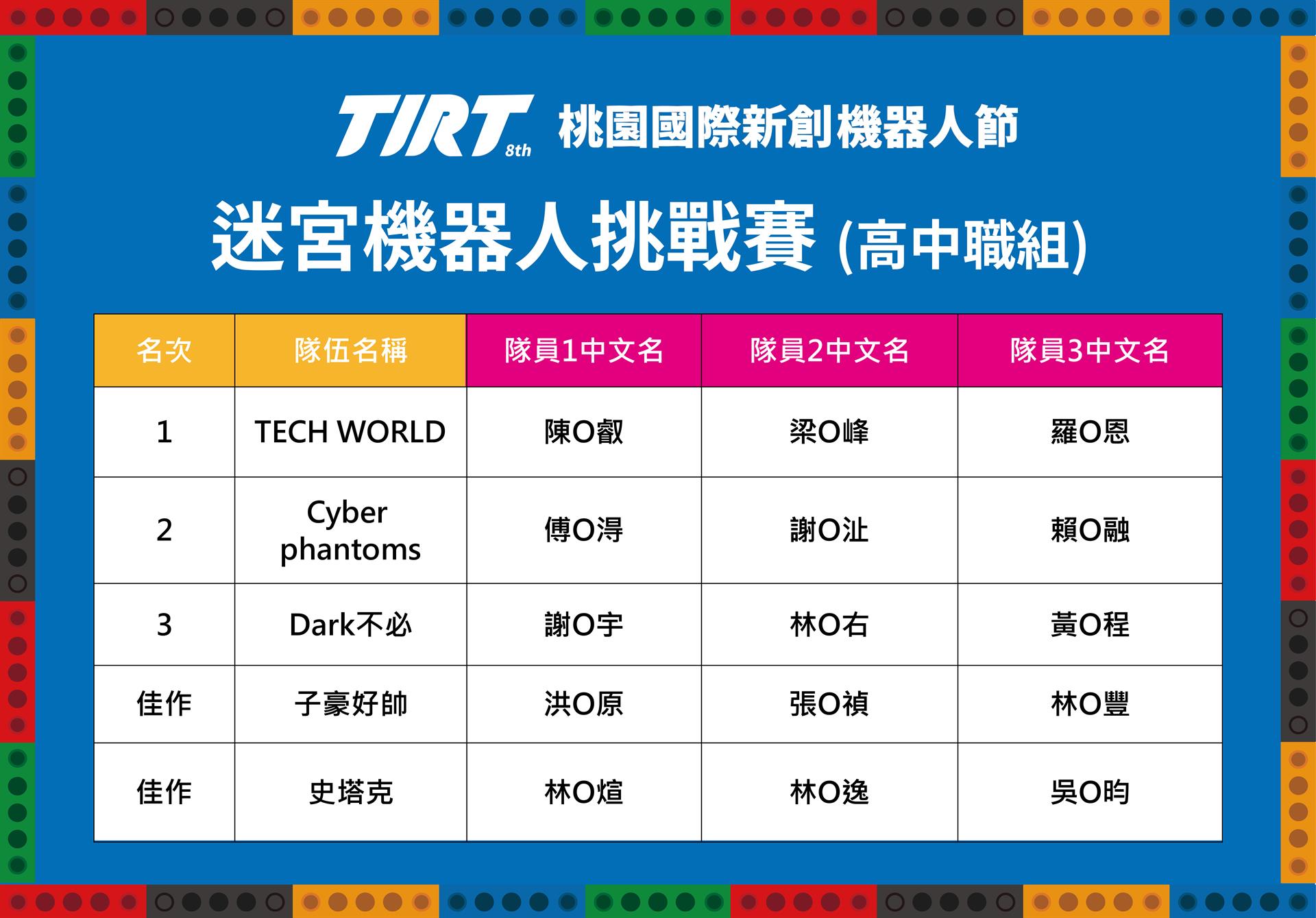 TIRT 8th 桃園國際新創機器人節

迷宮機器人挑戰賽 (高中職組)

| 名次 | 隊伍名稱 | 隊員1中文名 | 隊員2中文名 | 隊員3中文名 |
|---|---|---|---|---|
| 1 | TECH WORLD | 陳O叡 | 梁O峰 | 羅O恩 |
| 2 | Cyber phantoms | 傅O淂 | 謝O沚 | 賴O融 |
| 3 | Dark不必 | 謝O宇 | 林O右 | 黃O程 |
| 佳作 | 子豪好帥 | 洪O原 | 張O禎 | 林O豐 |
| 佳作 | 史塔克 | 林O煊 | 林O逸 | 吳O昀 |